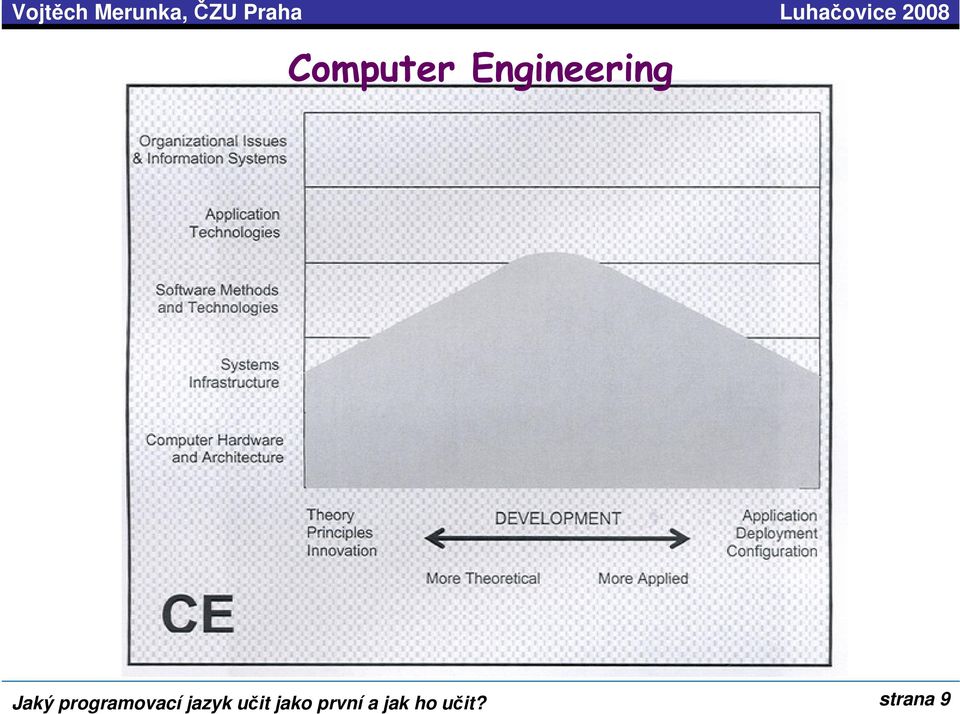 Vojtěch Merunka, ČZU Praha

Luhačovice 2008

Computer Engineering

Organizational Issues & Information Systems

Application Technologies

Software Methods and Technologies

Systems Infrastructure

Computer Hardware and Architecture

Theory Principles Innovation

DEVELOPMENT

Application Deployment Configuration

More Theoretical

More Applied

CE

Jaký programovací jazyk učit jako první a jak ho učit?

strana 9